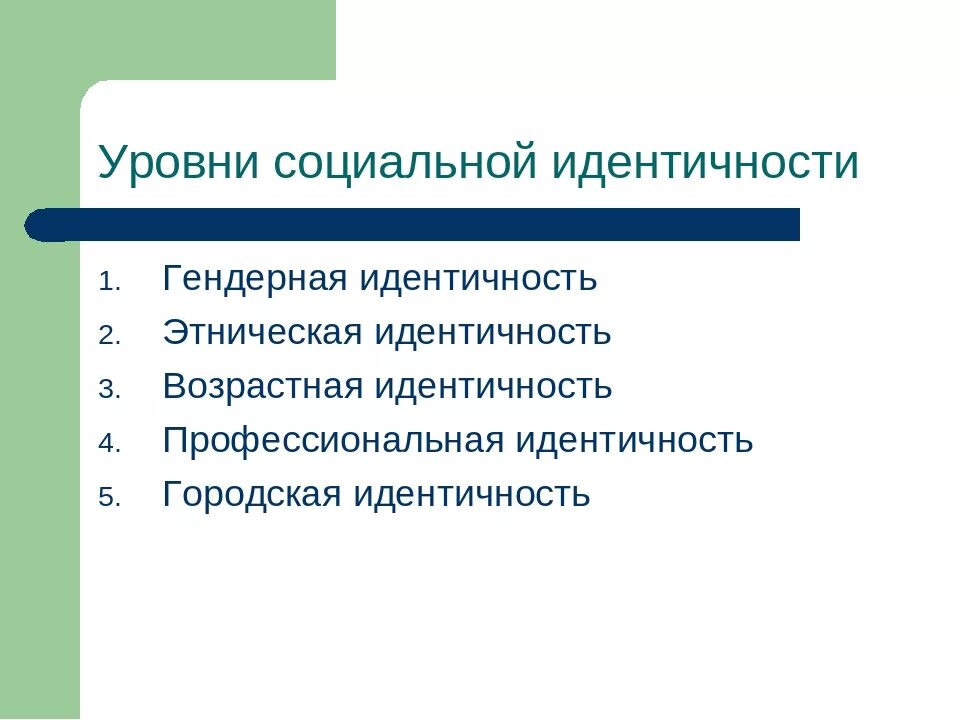 Уровни социальной идентичности

1. Гендерная идентичность
2. Этническая идентичность
3. Возрастная идентичность
4. Профессиональная идентичность
5. Городская идентичность